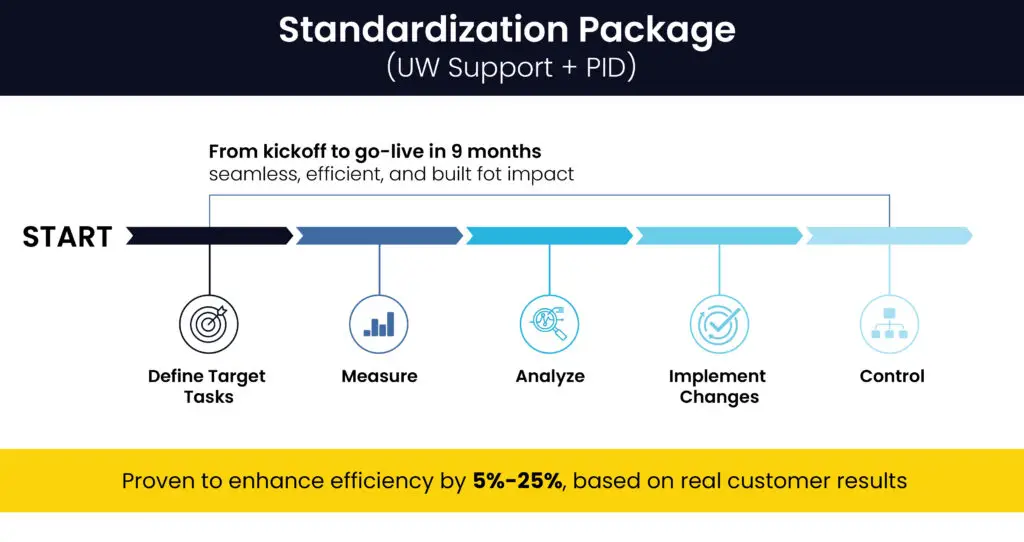 Standardization Package
(UW Support + PID)

From kickoff to go-live in 9 months
seamless, efficient, and built fot impact

START

Define Target Tasks

Measure

Analyze

Implement Changes

Control

Proven to enhance efficiency by 5%-25%, based on real customer results